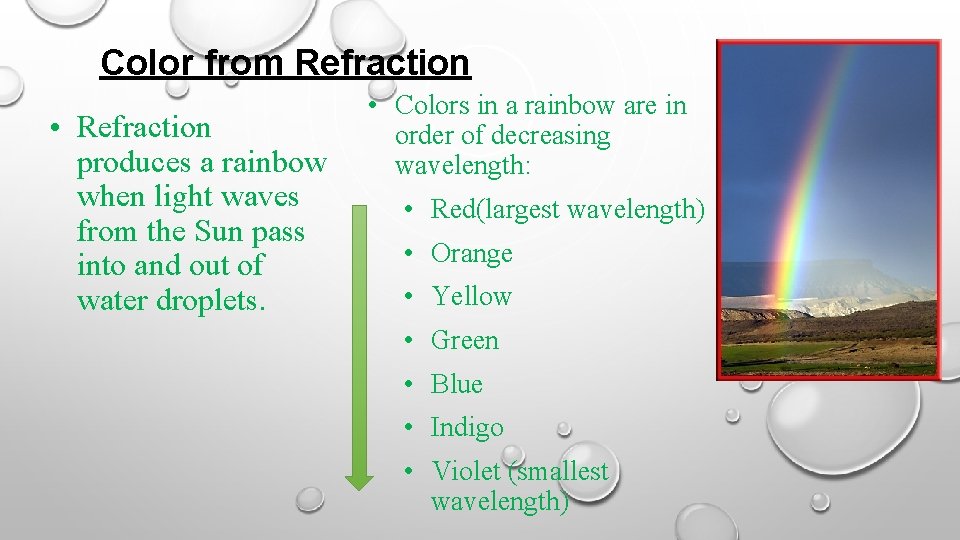 Color from Refraction

• Refraction produces a rainbow when light waves from the Sun pass into and out of water droplets.

• Colors in a rainbow are in order of decreasing wavelength:
• Red(largest wavelength)
• Orange
• Yellow
• Green
• Blue
• Indigo
• Violet (smallest wavelength)